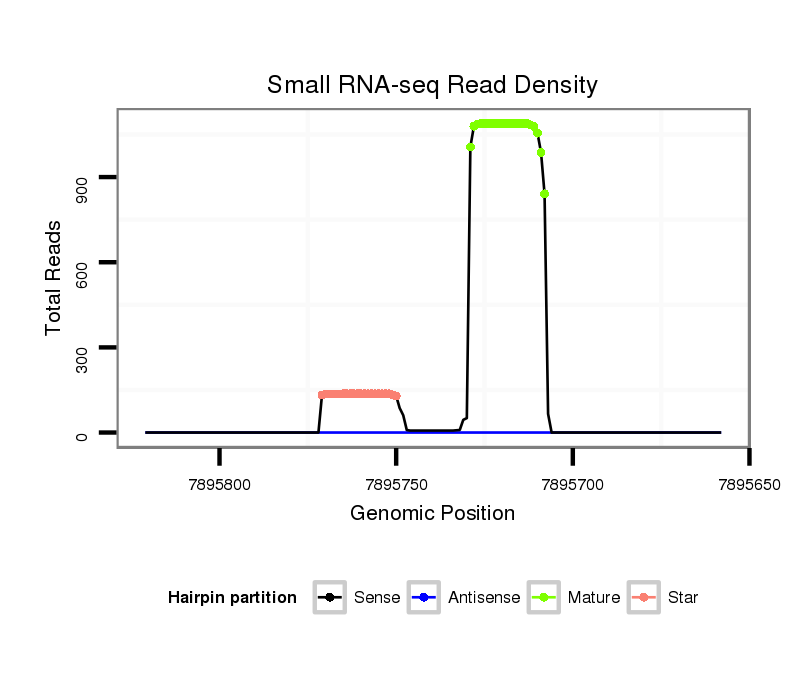 Small RNA-seq Read Density

Total Reads

900
600
300
0

7895800
7895750
7895700
7895650

Genomic Position

Hairpin partition
Sense
Antisense
Mature
Star